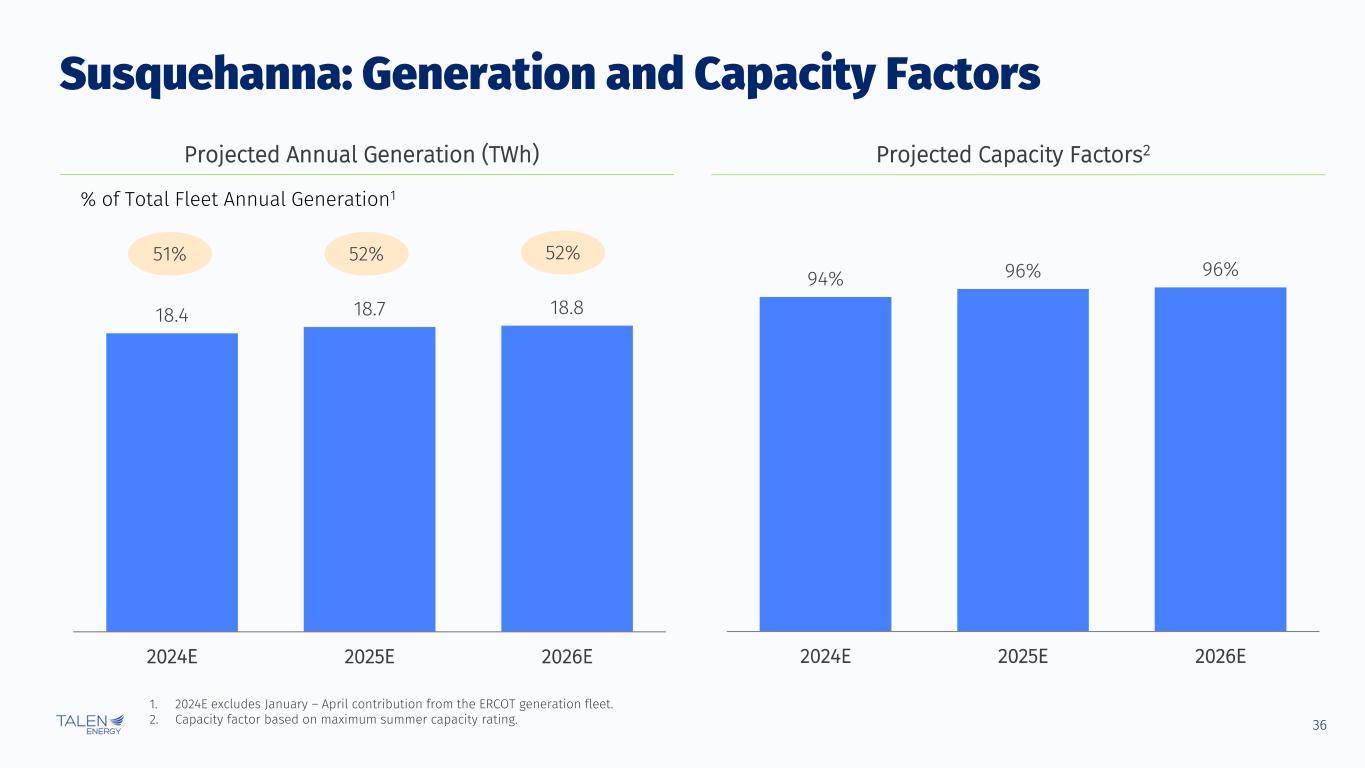 Susquehanna: Generation and Capacity Factors

Projected Annual Generation (TWh)

% of Total Fleet Annual Generation$^1$

51%
52%
52%

18.4
18.7
18.8

2024E
2025E
2026E

Projected Capacity Factors$^2$

94%
96%
96%

2024E
2025E
2026E

1. 2024E excludes January – April contribution from the ERCOT generation fleet.
2. Capacity factor based on maximum summer capacity rating.

TALEN ENERGY

36